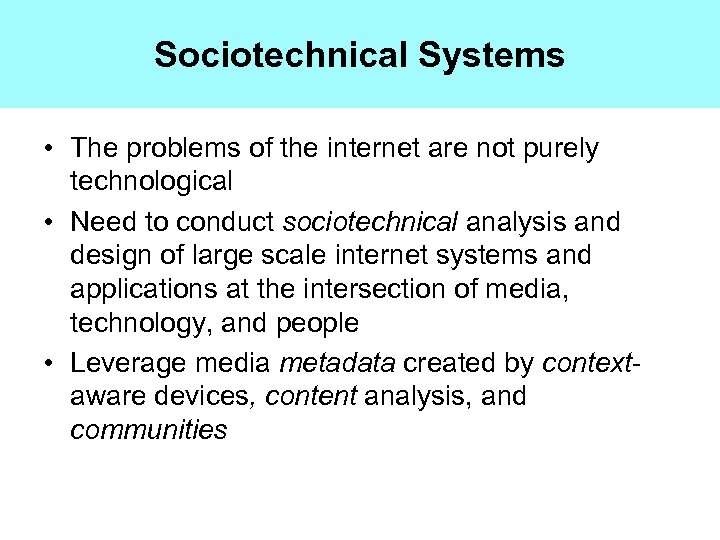 Sociotechnical Systems

• The problems of the internet are not purely technological

• Need to conduct sociotechnical analysis and design of large scale internet systems and applications at the intersection of media, technology, and people

• Leverage media metadata created by context-aware devices, content analysis, and communities